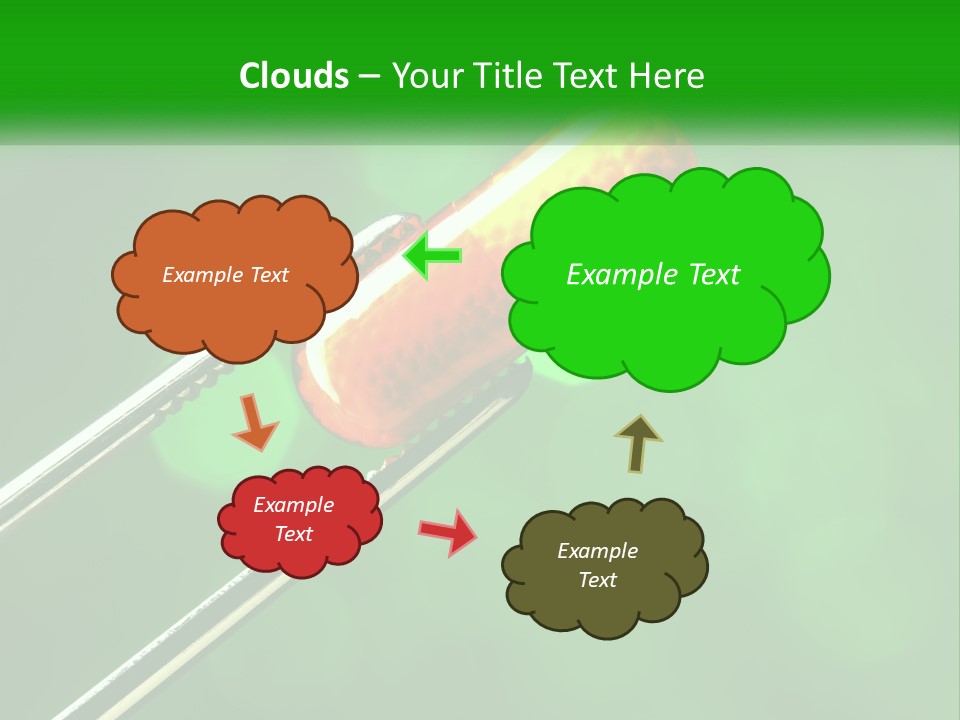 Clouds – Your Title Text Here

Example Text

Example Text

Example Text

Example Text